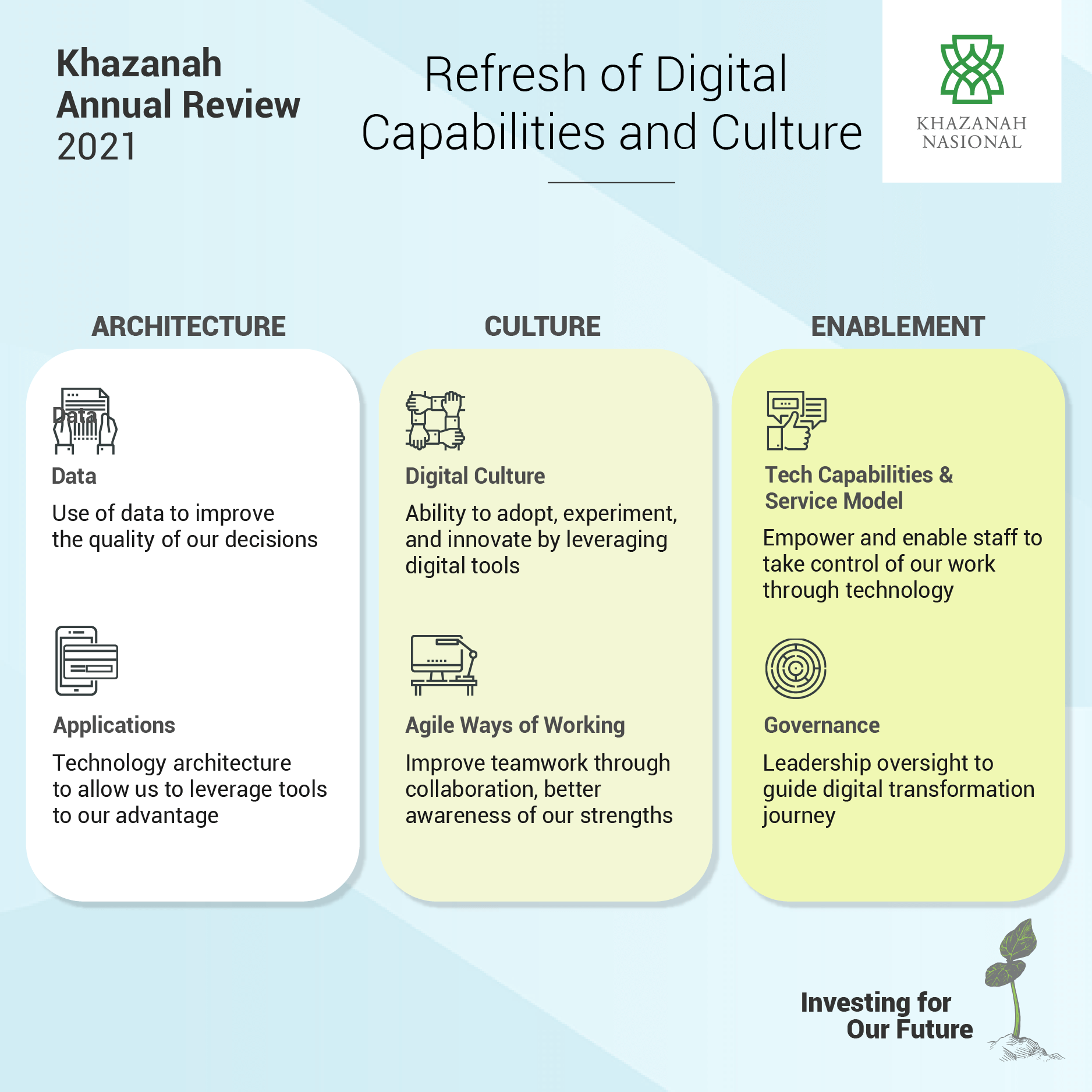 Khazanah Annual Review 2021

Refresh of Digital Capabilities and Culture

KHAZANAH NASIONAL

ARCHITECTURE

Data

Data

Use of data to improve the quality of our decisions

Applications

Technology architecture to allow us to leverage tools to our advantage

CULTURE

Digital Culture

Ability to adopt, experiment, and innovate by leveraging digital tools

Agile Ways of Working

Improve teamwork through collaboration, better awareness of our strengths

ENABLEMENT

Tech Capabilities & Service Model

Empower and enable staff to take control of our work through technology

Governance

Leadership oversight to guide digital transformation journey

Investing for Our Future